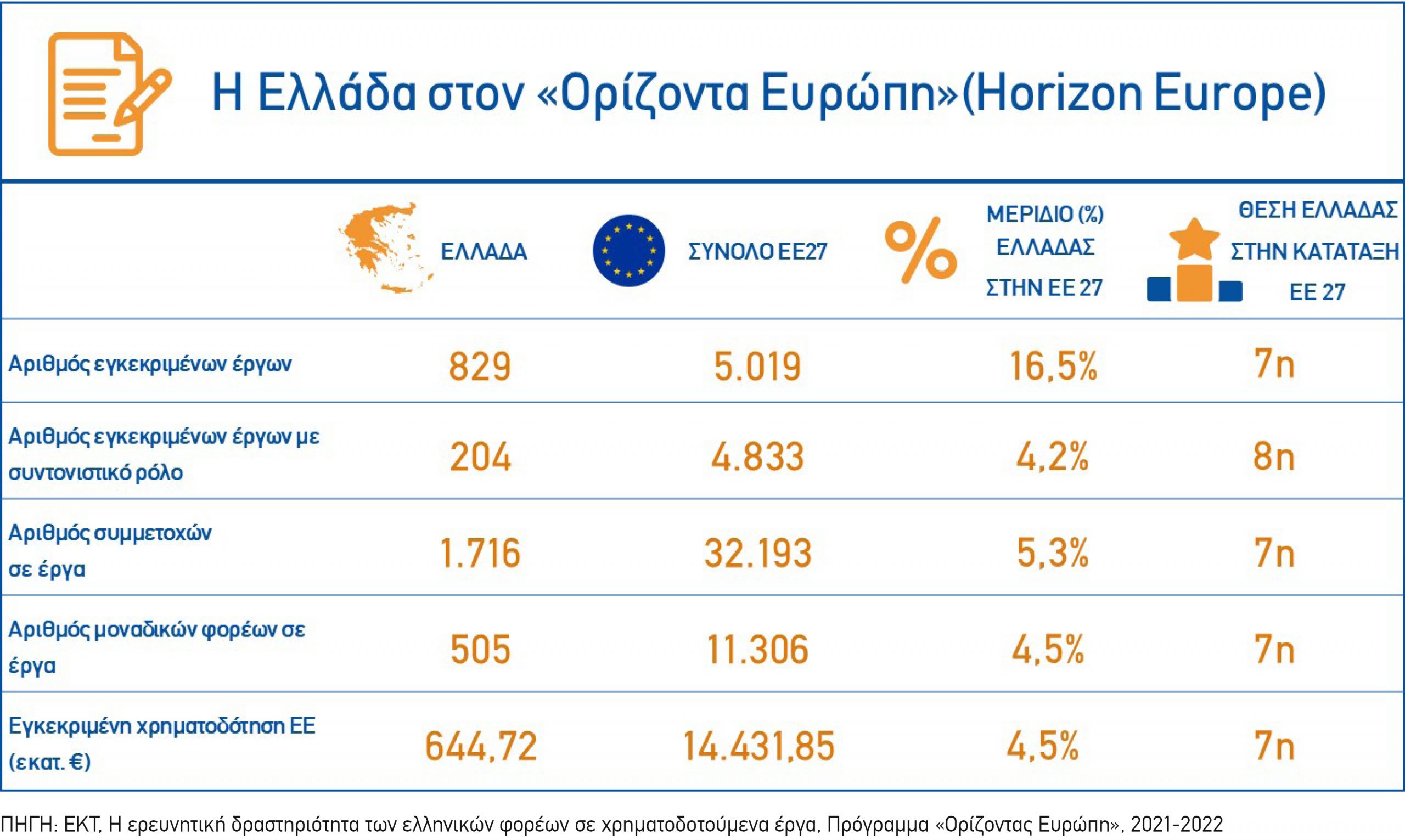 Η Ελλάδα στον «Ορίζοντα Ευρώπη»(Horizon Europe)

|  | ΕΛΛΑΔΑ | ΣΥΝΟΛΟ ΕΕ27 | ΜΕΡΙΔΙΟ (%) ΕΛΛΑΔΑΣ ΣΤΗΝ ΕΕ 27 | ΘΕΣΗ ΕΛΛΑΔΑΣ ΣΤΗΝ ΚΑΤΑΤΑΞΗ ΕΕ 27 |
|---|---|---|---|---|
| Αριθμός εγκεκριμένων έργων | 829 | 5.019 | 16,5% | 7η |
| Αριθμός εγκεκριμένων έργων με συντονιστικό ρόλο | 204 | 4.833 | 4,2% | 8η |
| Αριθμός συμμετοχών σε έργα | 1.716 | 32.193 | 5,3% | 7η |
| Αριθμός μοναδικών φορέων σε έργα | 505 | 11.306 | 4,5% | 7η |
| Εγκεκριμένη χρηματοδότηση ΕΕ (εκατ. €) | 644,72 | 14.431,85 | 4,5% | 7η |

ΠΗΓΗ: ΕΚΤ, Η ερευνητική δραστηριότητα των ελληνικών φορέων σε χρηματοδοτούμενα έργα, Πρόγραμμα «Ορίζοντας Ευρώπη», 2021-2022